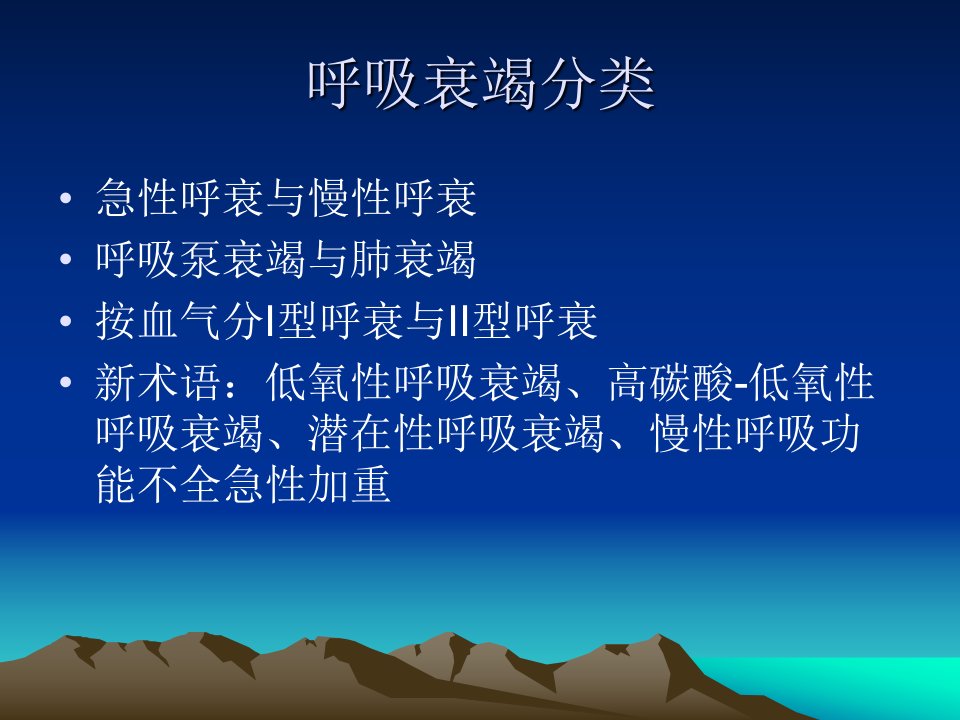 呼吸衰竭分类

• 急性呼衰与慢性呼衰
• 呼吸泵衰竭与肺衰竭
• 按血气分I型呼衰与II型呼衰
• 新术语：低氧性呼吸衰竭、高碳酸-低氧性呼吸衰竭、潜在性呼吸衰竭、慢性呼吸功能不全急性加重